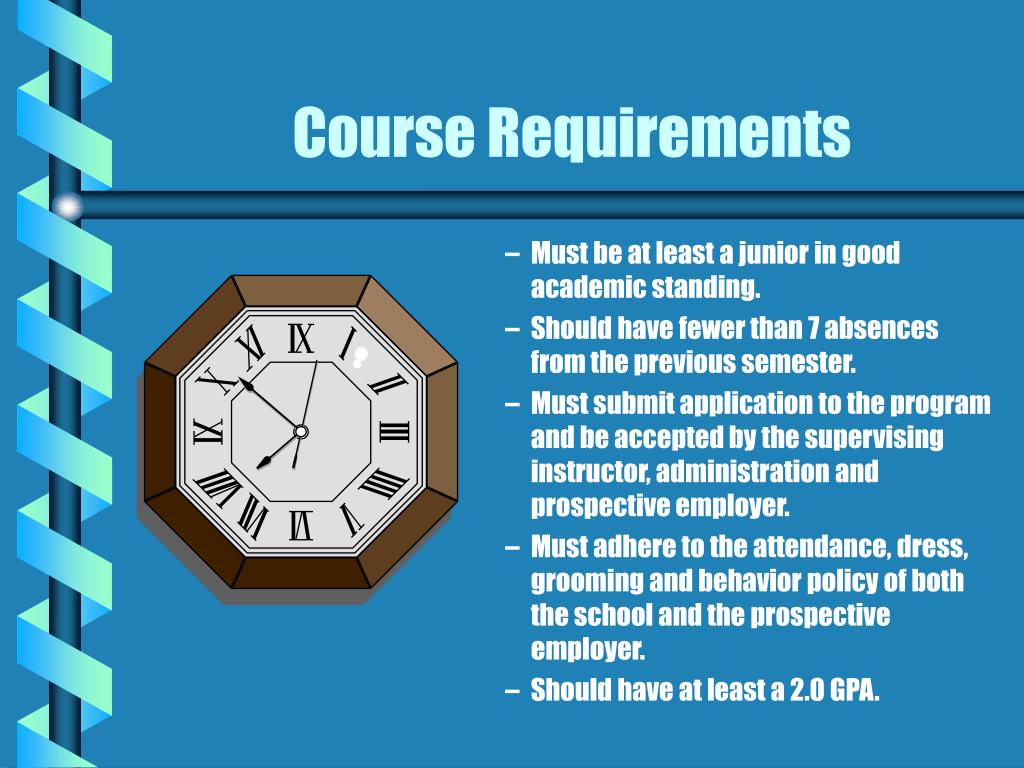 Course Requirements

– Must be at least a junior in good academic standing.
– Should have fewer than 7 absences from the previous semester.
– Must submit application to the program and be accepted by the supervising instructor, administration and prospective employer.
– Must adhere to the attendance, dress, grooming and behavior policy of both the school and the prospective employer.
– Should have at least a 2.0 GPA.

XII I II III IIII V VI VII VIII IX X XI